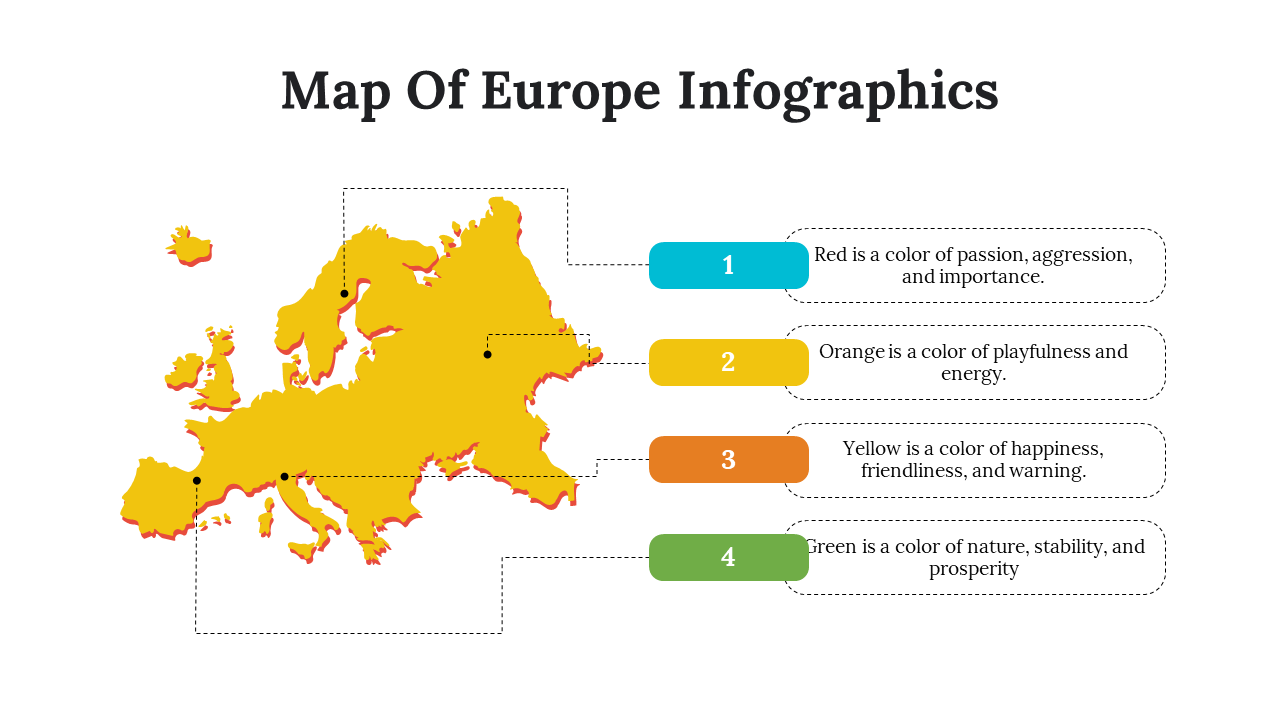 Map Of Europe Infographics

1

Red is a color of passion, aggression, and importance.

2

Orange is a color of playfulness and energy.

3

Yellow is a color of happiness, friendliness, and warning.

4

Green is a color of nature, stability, and prosperity